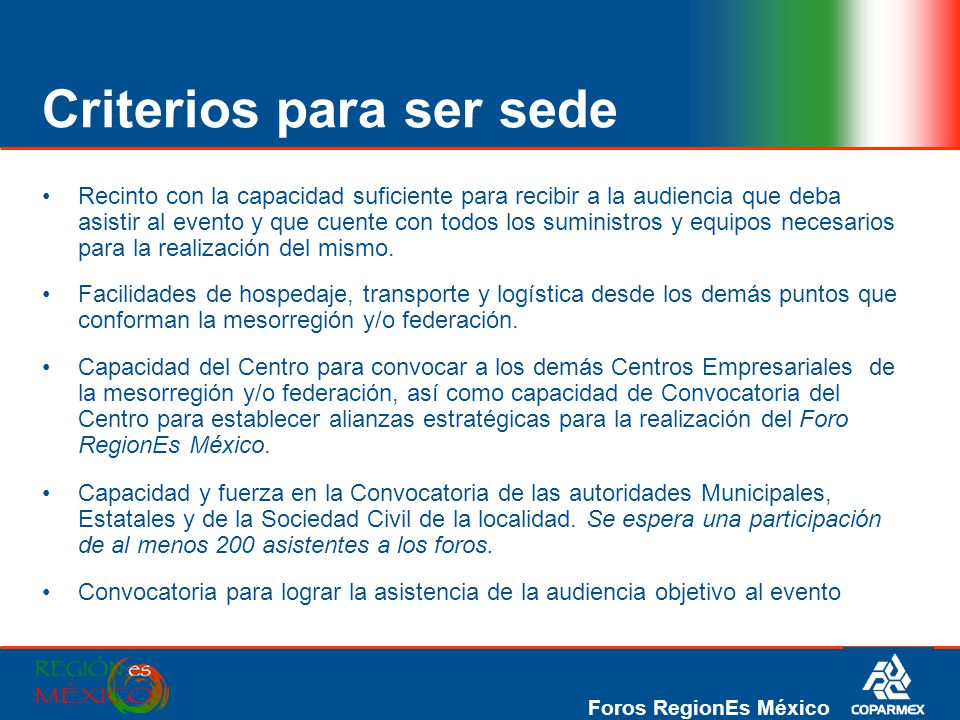 Criterios para ser sede

• Recinto con la capacidad suficiente para recibir a la audiencia que deba asistir al evento y que cuente con todos los suministros y equipos necesarios para la realización del mismo.

• Facilidades de hospedaje, transporte y logística desde los demás puntos que conforman la mesorregión y/o federación.

• Capacidad del Centro para convocar a los demás Centros Empresariales de la mesorregión y/o federación, así como capacidad de Convocatoria del Centro para establecer alianzas estratégicas para la realización del Foro RegionEs México.

• Capacidad y fuerza en la Convocatoria de las autoridades Municipales, Estatales y de la Sociedad Civil de la localidad. Se espera una participación de al menos 200 asistentes a los foros.

• Convocatoria para lograr la asistencia de la audiencia objetivo al evento

REGIÓN es MÉXICO

Foros RegionEs México

COPARMEX